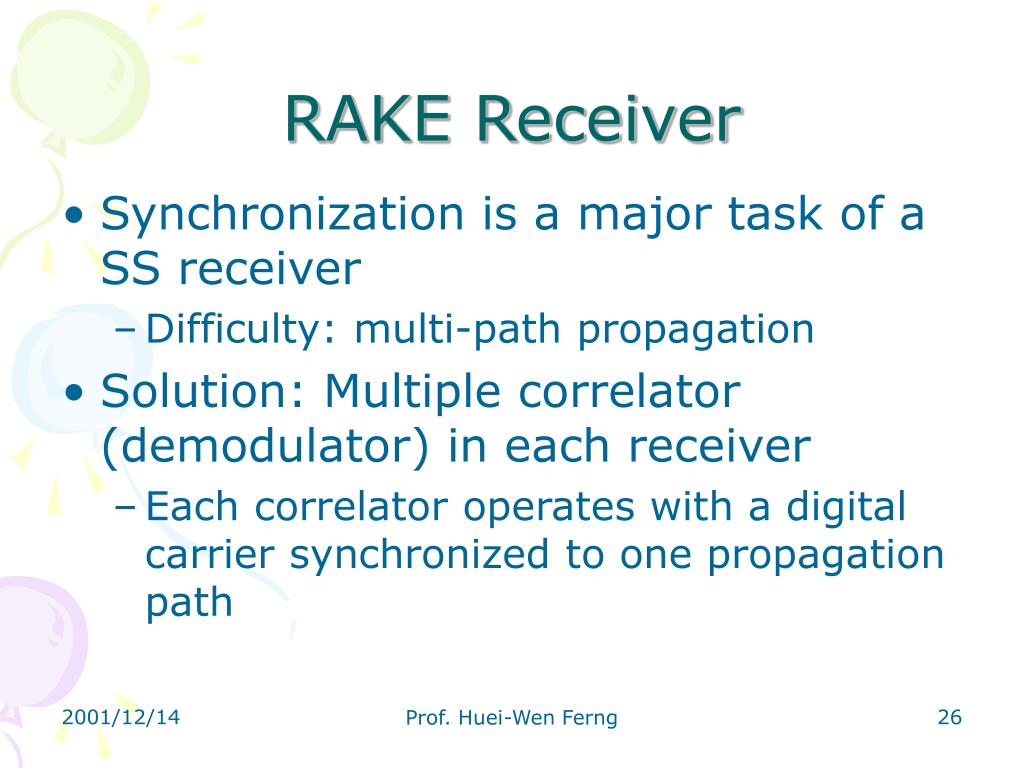 RAKE Receiver

• Synchronization is a major task of a SS receiver
– Difficulty: multi-path propagation
• Solution: Multiple correlator (demodulator) in each receiver
– Each correlator operates with a digital carrier synchronized to one propagation path

2001/12/14
Prof. Huei-Wen Ferng
26